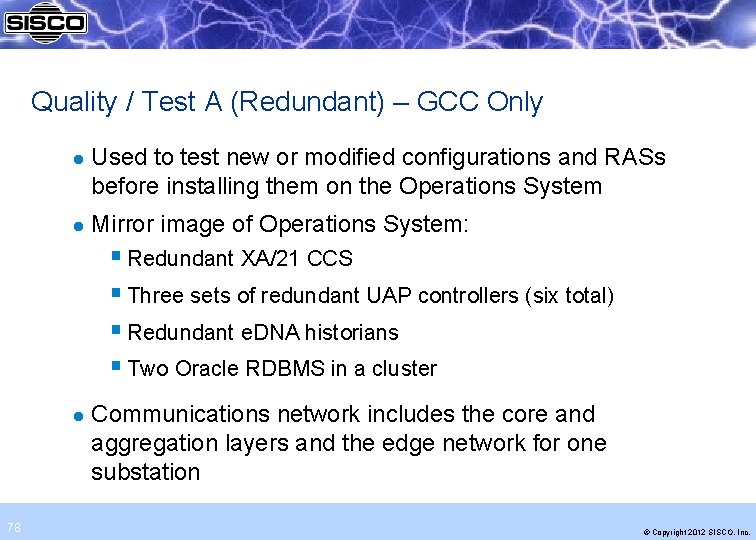 SISCO

Quality / Test A (Redundant) – GCC Only

- Used to test new or modified configurations and RASs before installing them on the Operations System
- Mirror image of Operations System:
  - Redundant XA/21 CCS
  - Three sets of redundant UAP controllers (six total)
  - Redundant eDNA historians
  - Two Oracle RDBMS in a cluster
- Communications network includes the core and aggregation layers and the edge network for one substation

78

© Copyright 2012 SISCO, Inc.